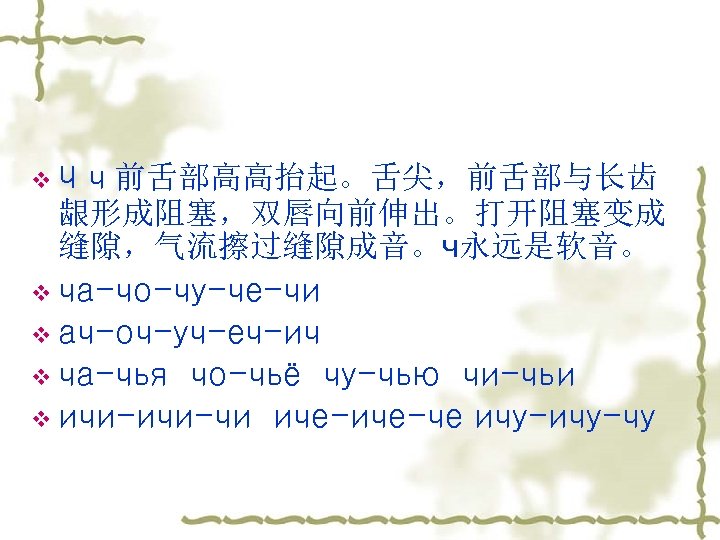 ❖ Ч ч 前舌部高高抬起。舌尖，前舌部与长齿龈形成阻塞，双唇向前伸出。打开阻塞变成缝隙，气流擦过缝隙成音。ч永远是软音。

❖ ча-чо-чу-че-чи

❖ ач-оч-уч-еч-ич

❖ ча-чья чо-чьё чу-чью чи-чьи

❖ ичи-ичи-чи иче-иче-че ичу-ичу-чу